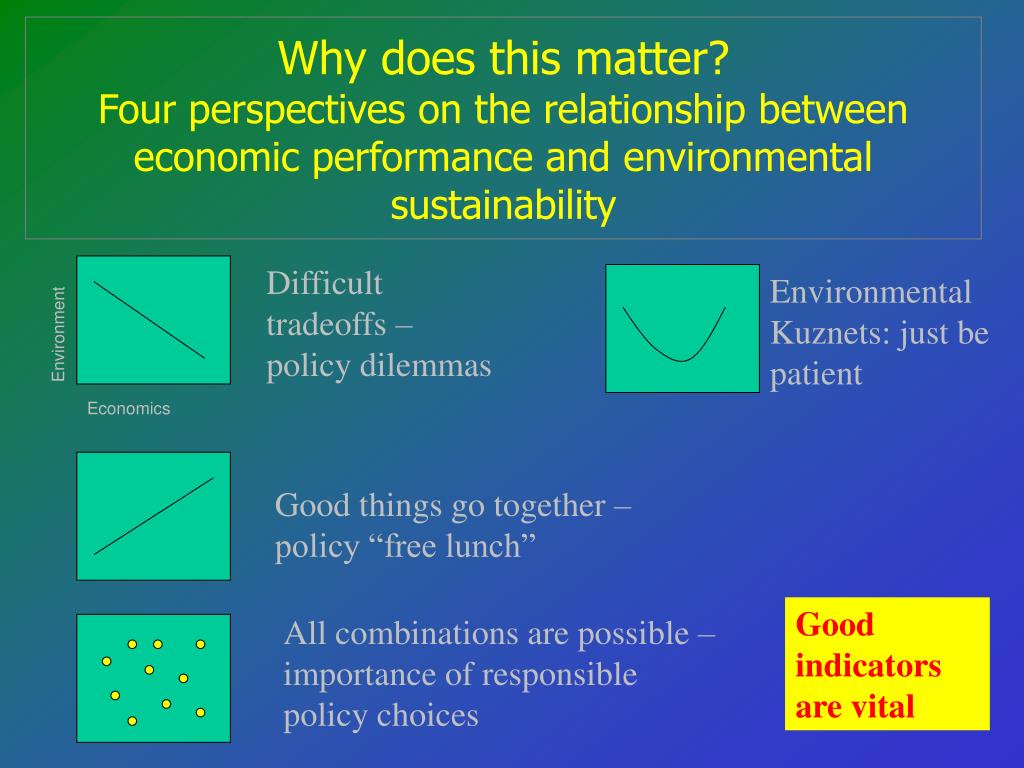 Why does this matter?
Four perspectives on the relationship between economic performance and environmental sustainability

Environment

Economics

Difficult tradeoffs – policy dilemmas

Environmental Kuznets: just be patient

Good things go together – policy “free lunch”

All combinations are possible – importance of responsible policy choices

Good indicators are vital